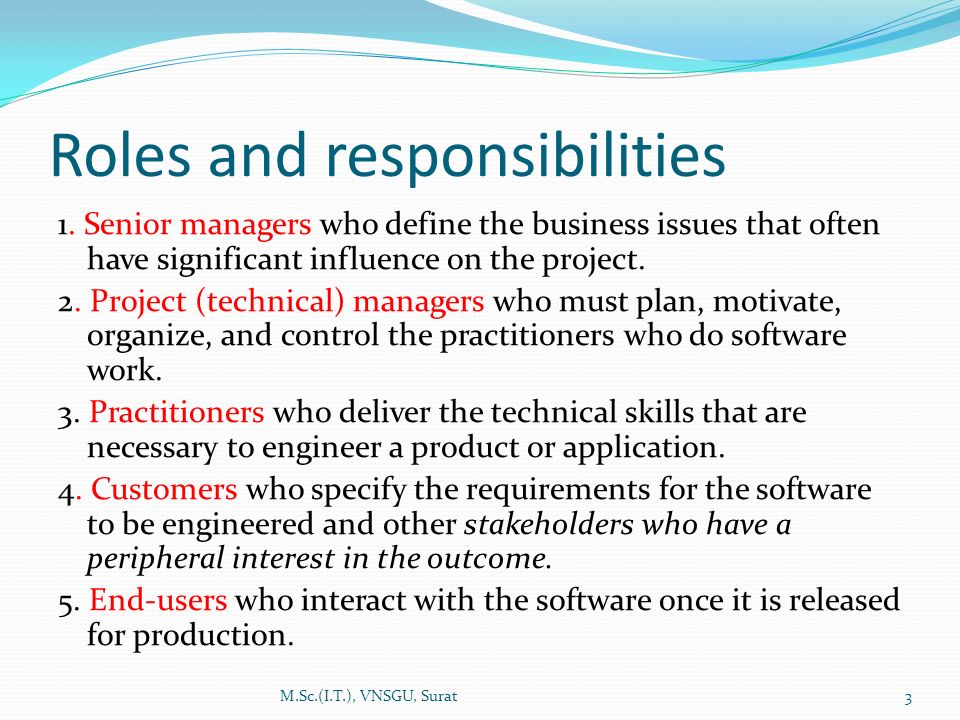 Roles and responsibilities

1. Senior managers who define the business issues that often have significant influence on the project.

2. Project (technical) managers who must plan, motivate, organize, and control the practitioners who do software work.

3. Practitioners who deliver the technical skills that are necessary to engineer a product or application.

4. Customers who specify the requirements for the software to be engineered and other stakeholders who have a peripheral interest in the outcome.

5. End-users who interact with the software once it is released for production.

M.Sc.(I.T.), VNSGU, Surat

3